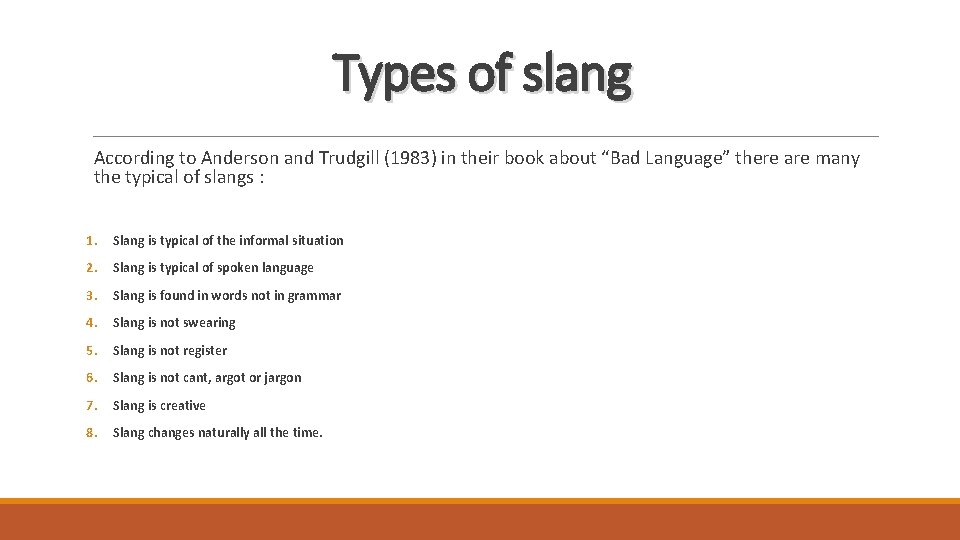 Types of slang

According to Anderson and Trudgill (1983) in their book about “Bad Language” there are many the typical of slangs :

1. Slang is typical of the informal situation
2. Slang is typical of spoken language
3. Slang is found in words not in grammar
4. Slang is not swearing
5. Slang is not register
6. Slang is not cant, argot or jargon
7. Slang is creative
8. Slang changes naturally all the time.